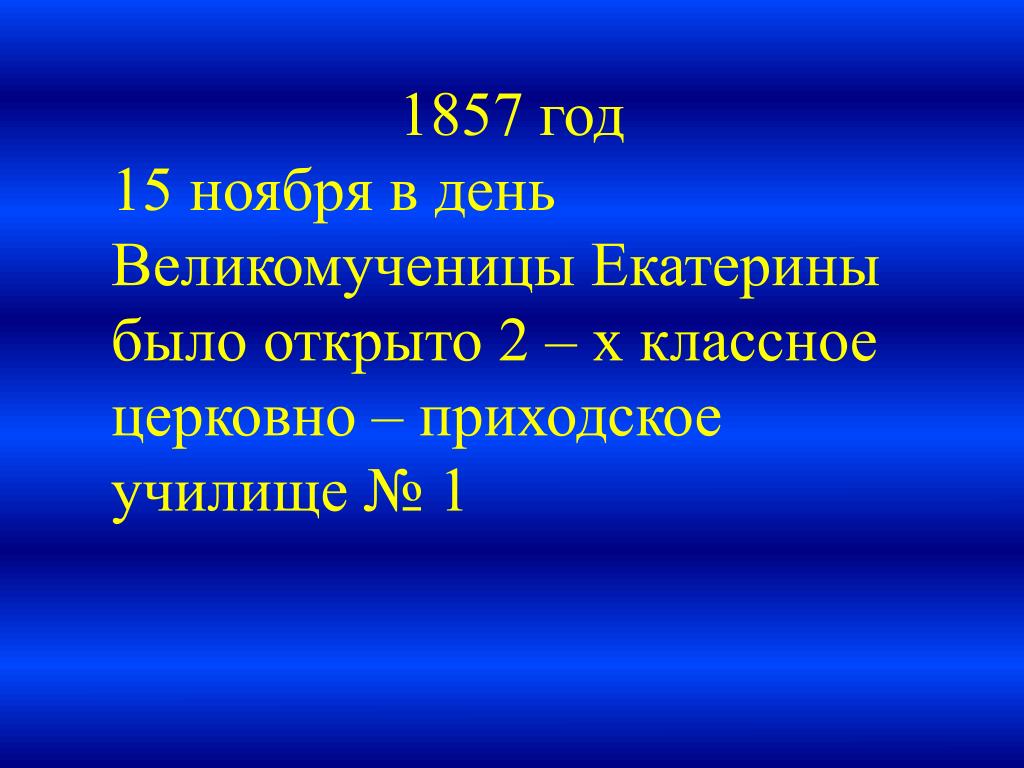 1857 год

15 ноября в день Великомученицы Екатерины было открыто 2 – х классное церковно – приходское училище № 1